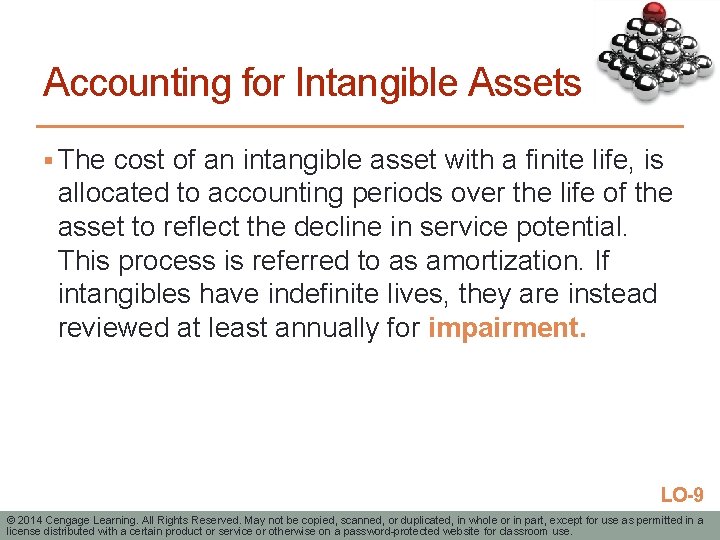 Accounting for Intangible Assets

▪ The cost of an intangible asset with a finite life, is allocated to accounting periods over the life of the asset to reflect the decline in service potential. This process is referred to as amortization. If intangibles have indefinite lives, they are instead reviewed at least annually for impairment.

LO-9

© 2014 Cengage Learning. All Rights Reserved. May not be copied, scanned, or duplicated, in whole or in part, except for use as permitted in a license distributed with a certain product or service or otherwise on a password-protected website for classroom use.